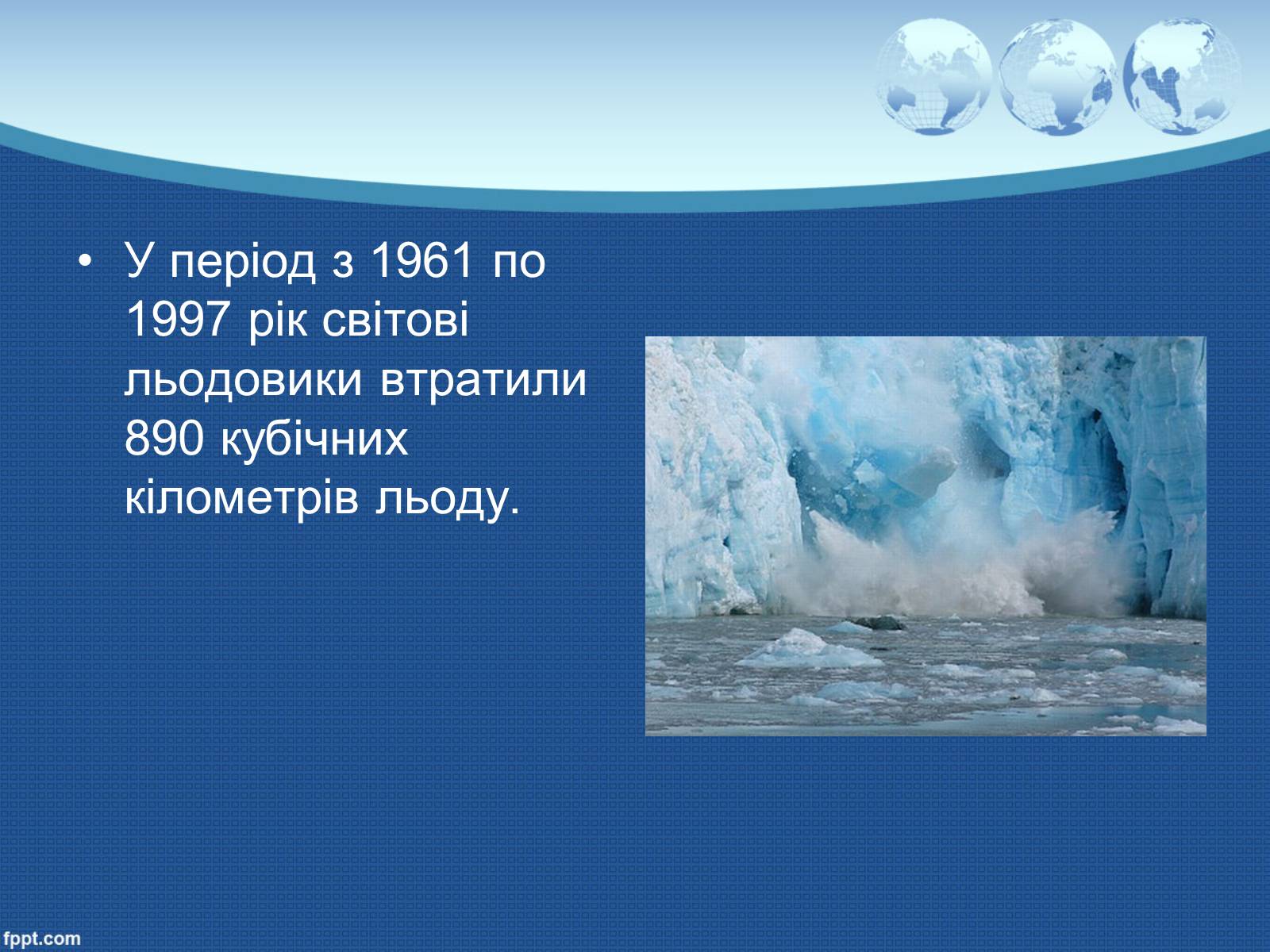 • У період з 1961 по 1997 рік світові льодовики втратили 890 кубічних кілометрів льоду.

fppt.com